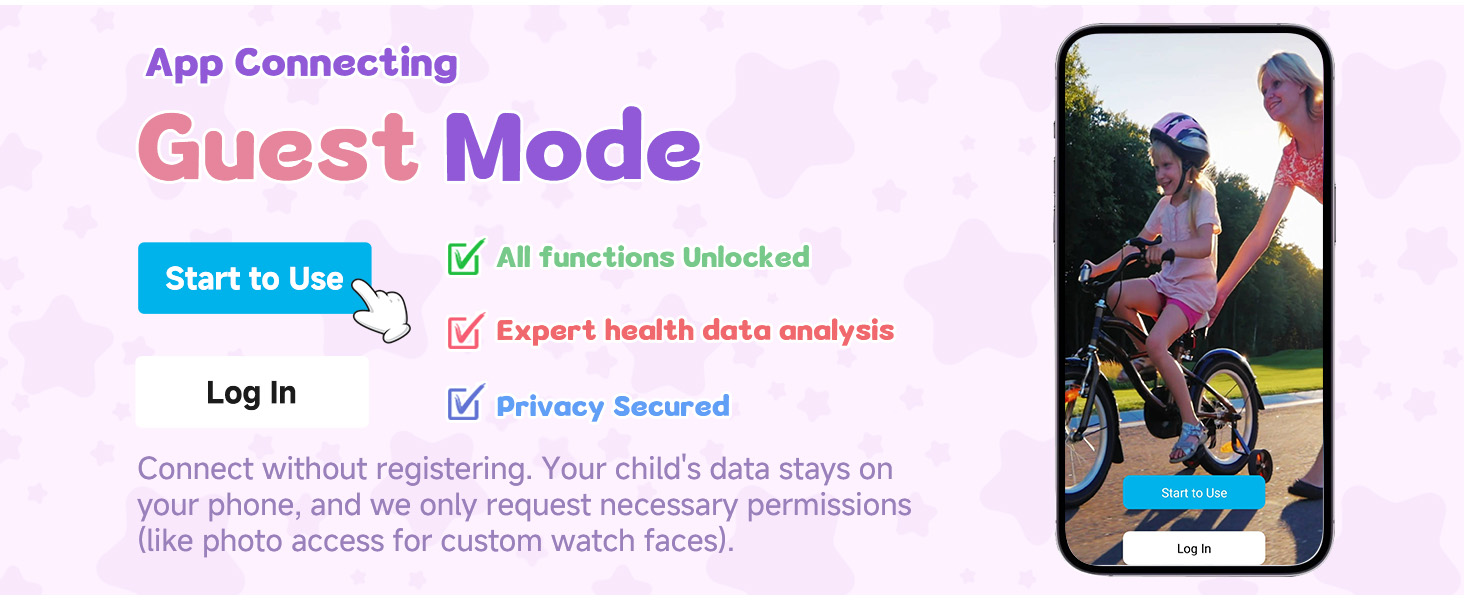 App Connecting

Guest Mode

Start to Use

Log In

All functions Unlocked

Expert health data analysis

Privacy Secured

Connect without registering. Your child's data stays on your phone, and we only request necessary permissions (like photo access for custom watch faces).

Start to Use

Log In